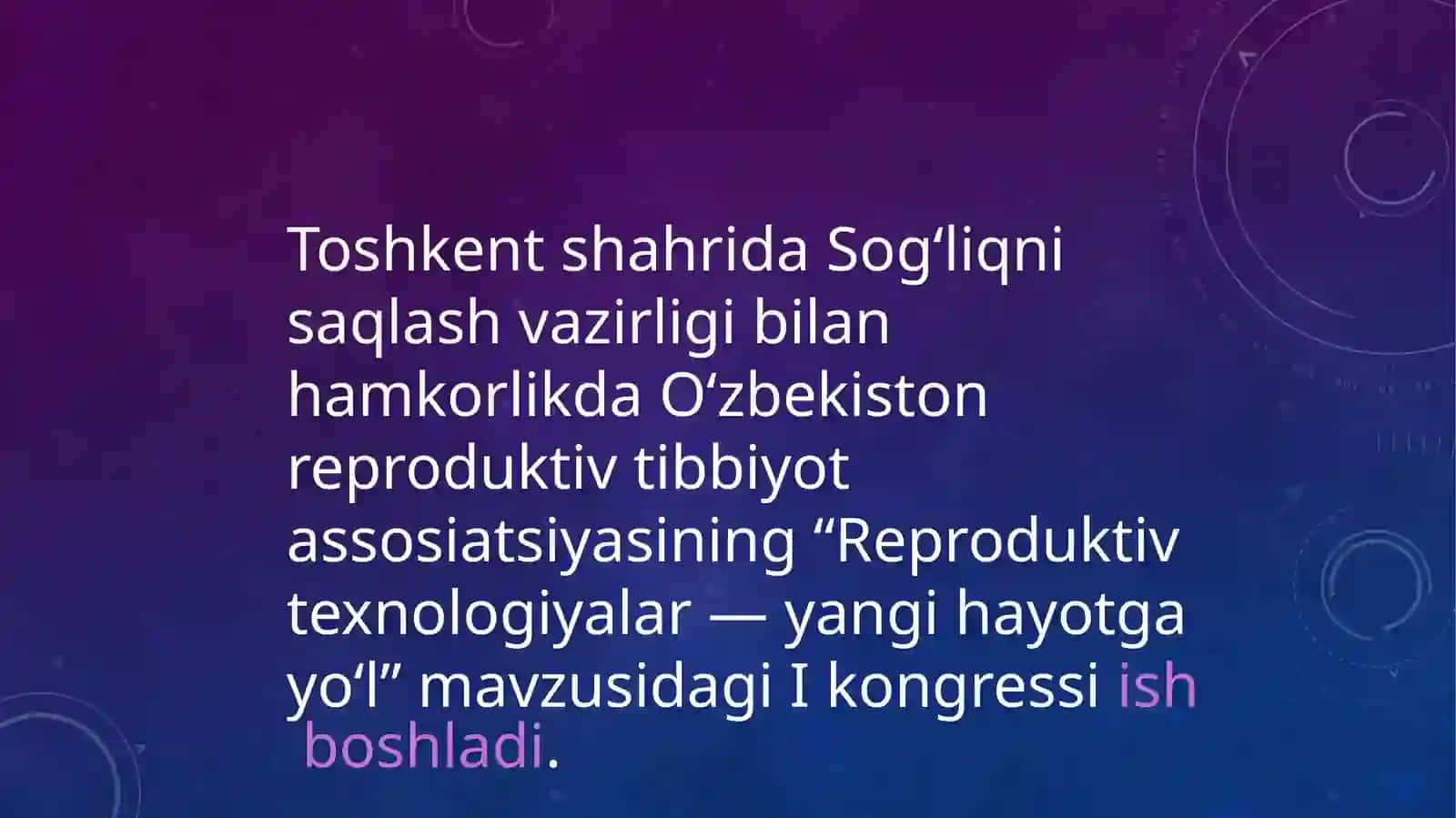 Toshkent shahrida Sog‘liqni saqlash vazirligi bilan hamkorlikda O‘zbekiston reproduktiv tibbiyot assosiatsiyasining “Reproduktiv texnologiyalar — yangi hayotga yo‘l” mavzusidagi I kongressi ish boshladi.